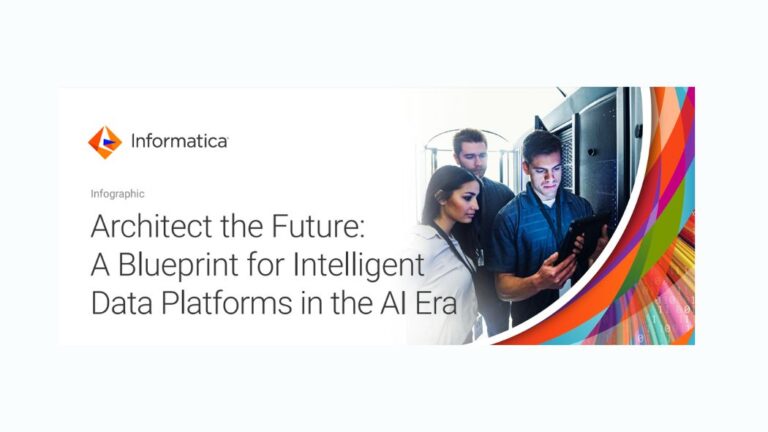 Informatica

Infographic

Architect the Future: A Blueprint for Intelligent Data Platforms in the AI Era